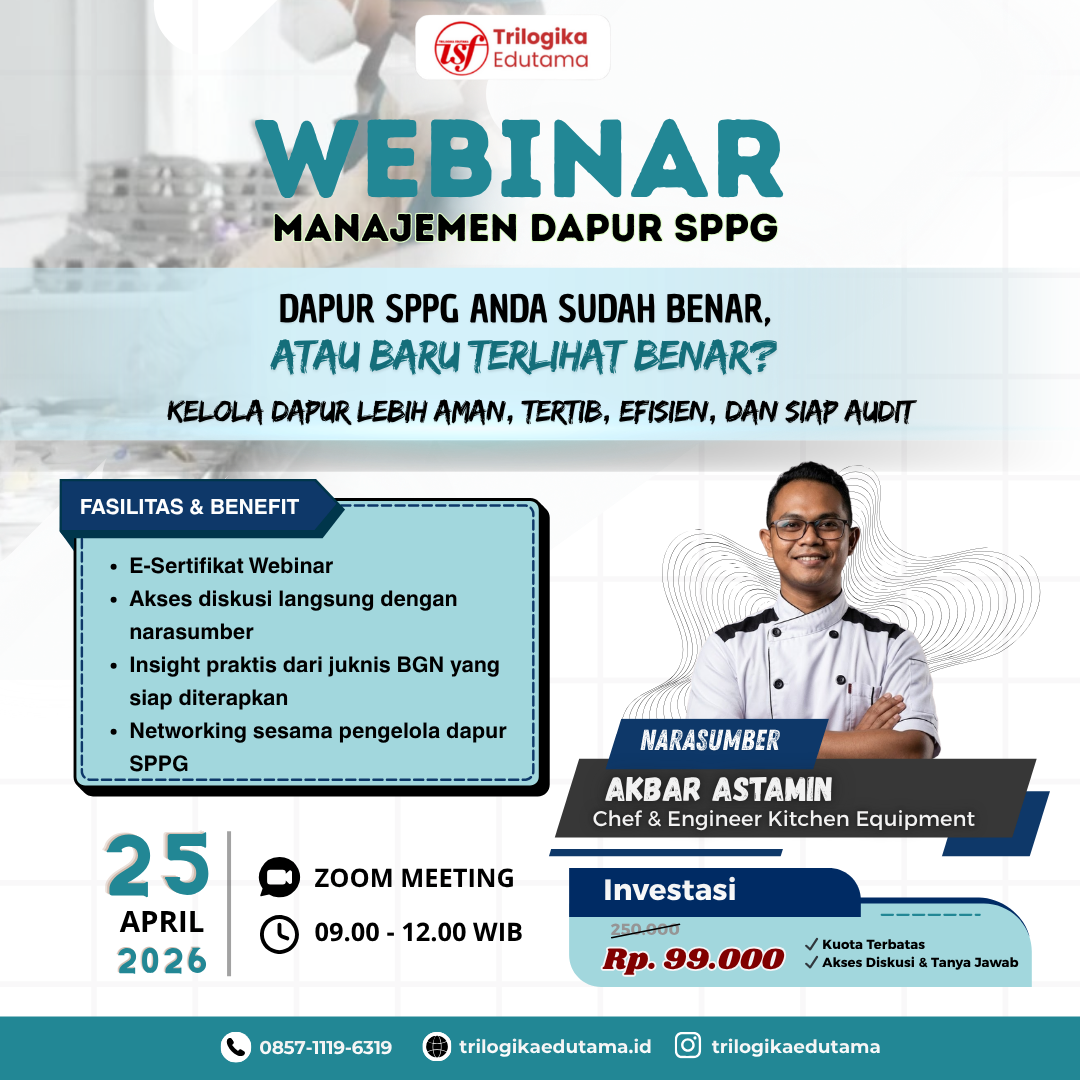 tsf Trilogika Edutama

WEBINAR
MANAJEMEN DAPUR SPPG

DAPUR SPPG ANDA SUDAH BENAR,
ATAU BARU TERLIHAT BENAR?
KELOLA DAPUR LEBIH AMAN, TERTIB, EFISIEN, DAN SIAP AUDIT

FASILITAS & BENEFIT

- E-Sertifikat Webinar
- Akses diskusi langsung dengan narasumber
- Insight praktis dari juknis BGN yang siap diterapkan
- Networking sesama pengelola dapur SPPG

NARASUMBER
AKBAR ASTAMIN
Chef & Engineer Kitchen Equipment

25
APRIL
2026

ZOOM MEETING
09.00 - 12.00 WIB

Investasi
250.000
Rp. 99.000
✓ Kuota Terbatas
✓ Akses Diskusi & Tanya Jawab

0857-1119-6319 trilogikaedutama.id trilogikaedutama